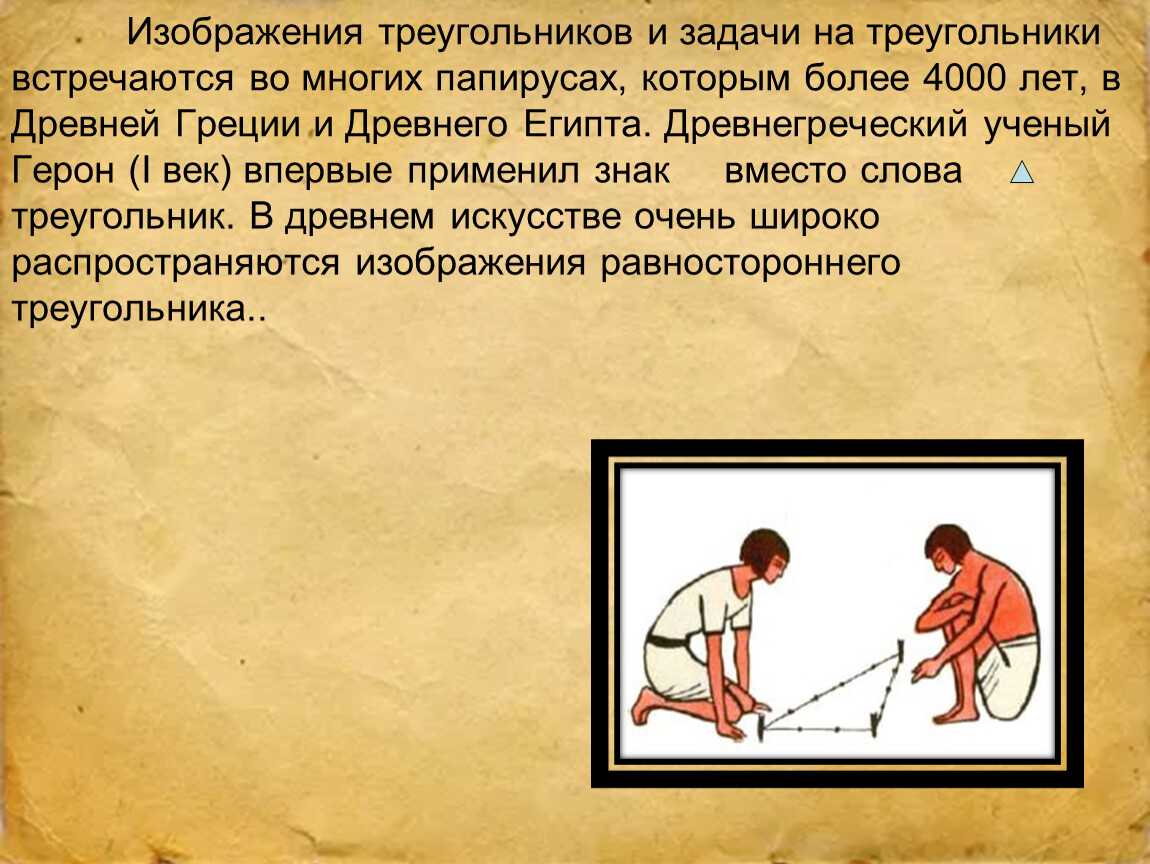 Изображения треугольников и задачи на треугольники встречаются во многих папирусах, которым более 4000 лет, в Древней Греции и Древнего Египта. Древнегреческий ученый Герон (I век) впервые применил знак     вместо слова $\triangle$ треугольник. В древнем искусстве очень широко распространяются изображения равностороннего треугольника..